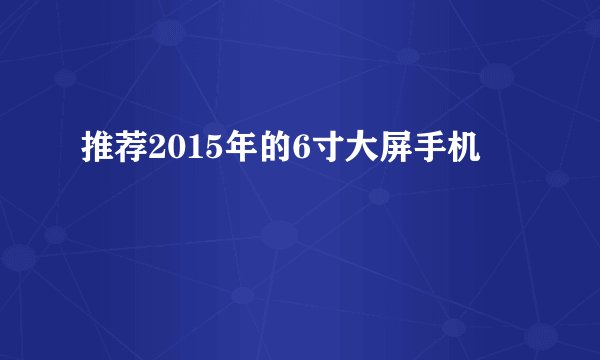 推荐2015年的6寸大屏手机